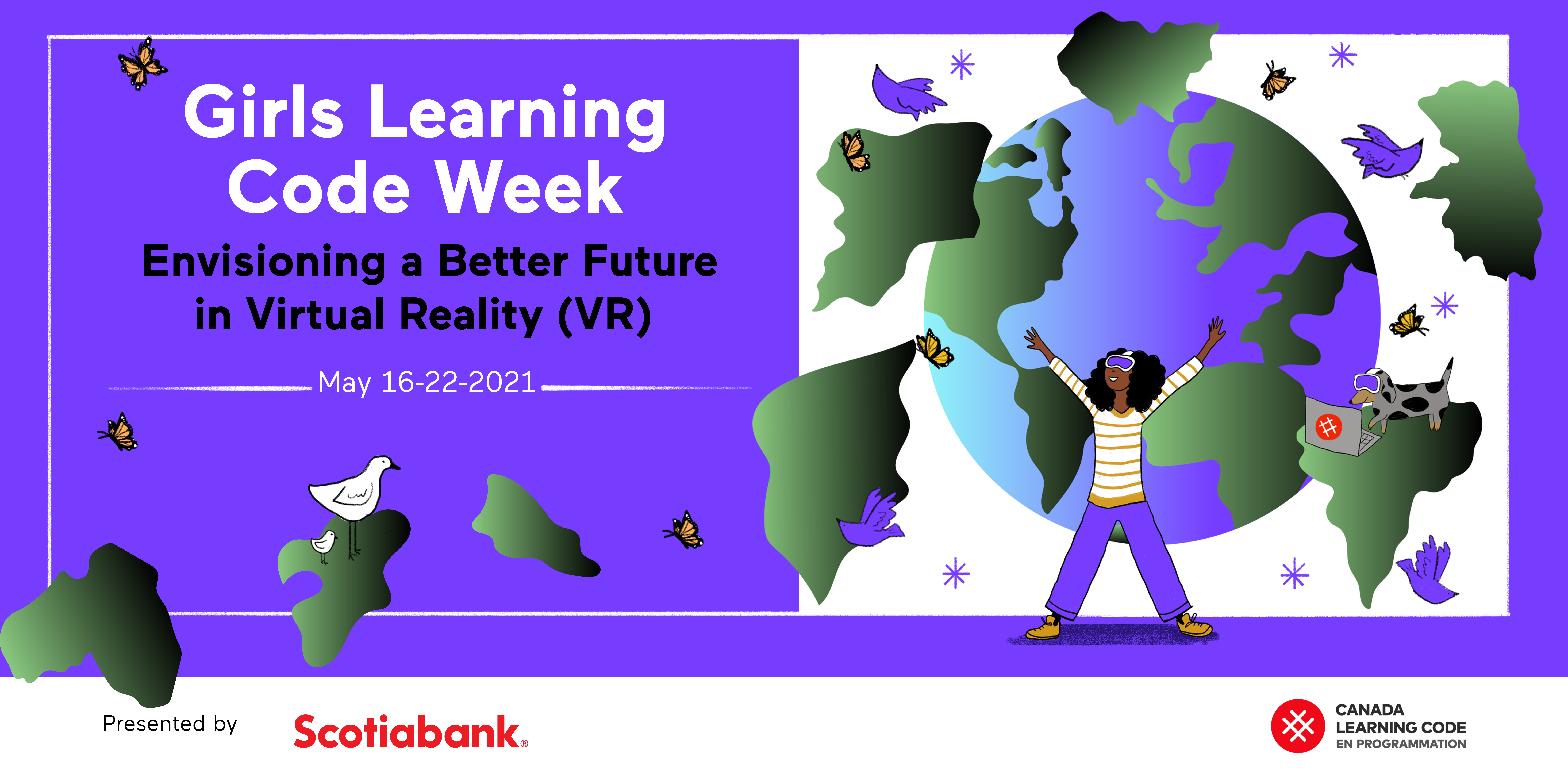 Girls Learning Code Week

Envisioning a Better Future in Virtual Reality (VR)

May 16-22-2021

Presented by Scotiabank®

CANADA LEARNING CODE EN PROGRAMMATION